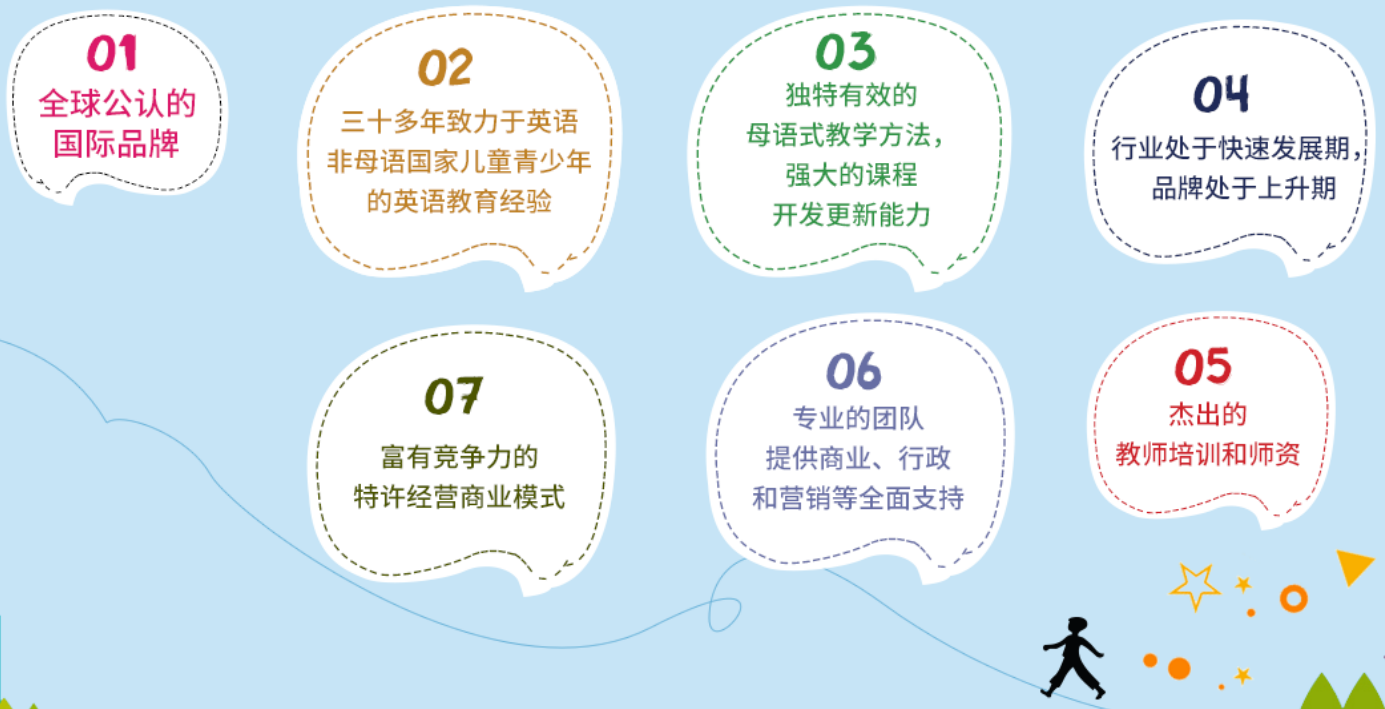 01
全球公认的
国际品牌

02
三十多年致力于英语
非母语国家儿童青少年
的英语教育经验

03
独特有效的
母语式教学方法，
强大的课程
开发更新能力

04
行业处于快速发展期，
品牌处于上升期

07
富有竞争力的
特许经营商业模式

06
专业的团队
提供商业、行政
和营销等全面支持

05
杰出的
教师培训和师资